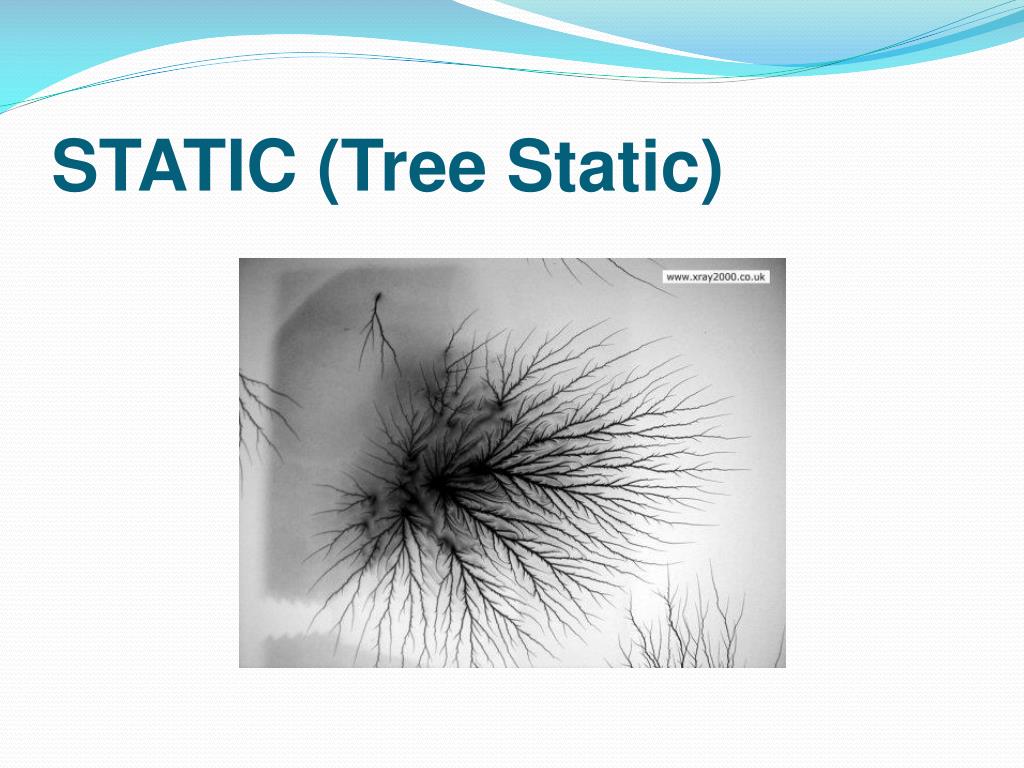 STATIC (Tree Static)

www.xray2000.co.uk